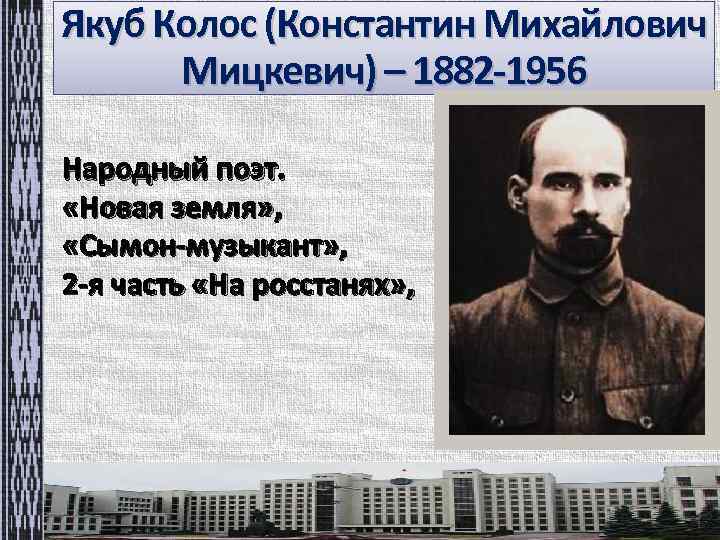 Якуб Колос (Константин Михайлович Мицкевич) – 1882-1956

Народный поэт.
«Новая земля»,
«Сымон-музыкант»,
2-я часть «На росстанях»,